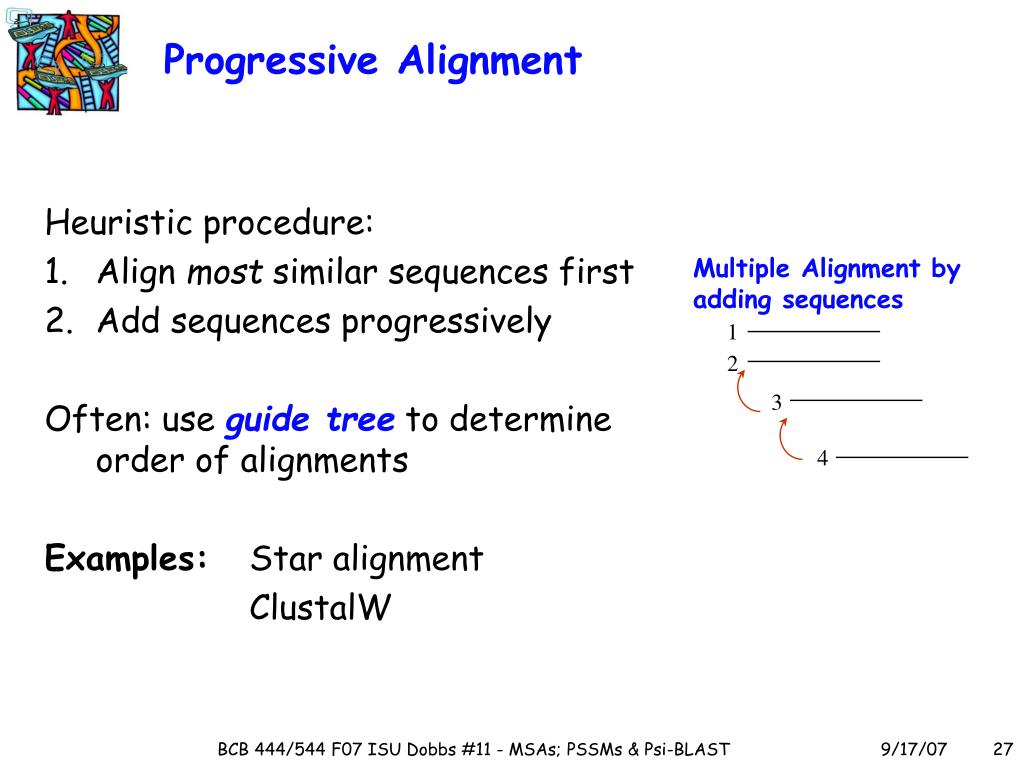 Progressive Alignment

Heuristic procedure:
1. Align most similar sequences first
2. Add sequences progressively

Often: use guide tree to determine order of alignments

Examples: Star alignment
ClustalW

Multiple Alignment by adding sequences
1
2
3
4

BCB 444/544 F07 ISU Dobbs #11 - MSAs; PSSMs & Psi-BLAST 9/17/07 27